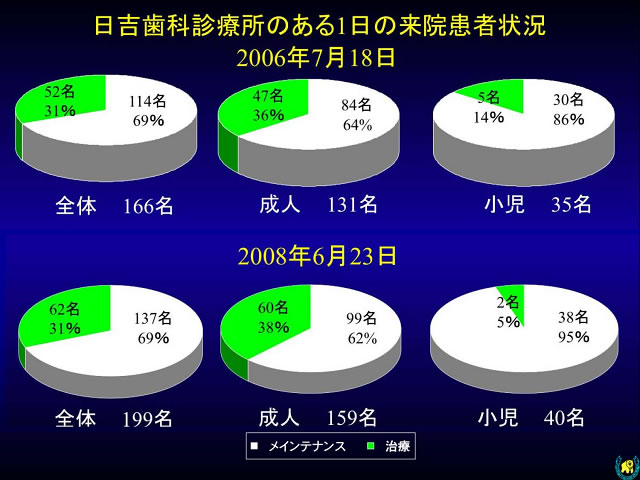 日吉歯科診療所のある1日の来院患者状況
2006年7月18日

52名
31%

114名
69%

47名
36%

84名
64%

5名
14%

30名
86%

全体　166名

成人　131名

小児　35名

2008年6月23日

62名
31%

137名
69%

60名
38%

99名
62%

2名
5%

38名
95%

全体　199名

成人　159名

小児　40名

メインテナンス　治療